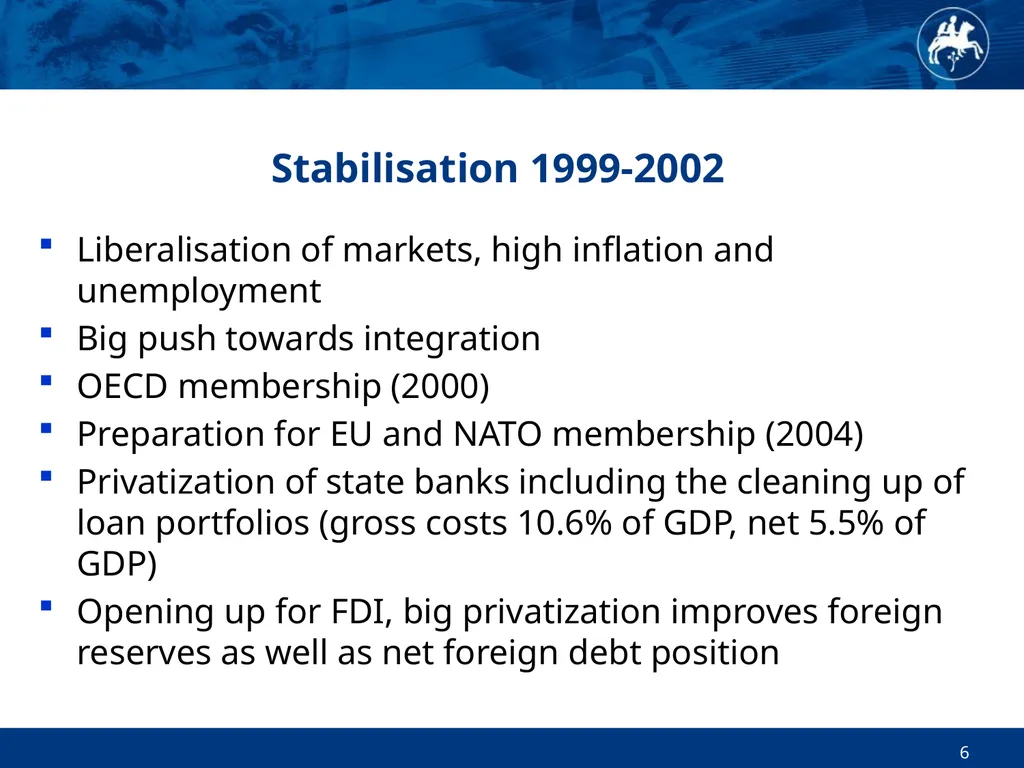 Stabilisation 1999-2002

- Liberalisation of markets, high inflation and unemployment
- Big push towards integration
- OECD membership (2000)
- Preparation for EU and NATO membership (2004)
- Privatization of state banks including the cleaning up of loan portfolios (gross costs 10.6% of GDP, net 5.5% of GDP)
- Opening up for FDI, big privatization improves foreign reserves as well as net foreign debt position

6